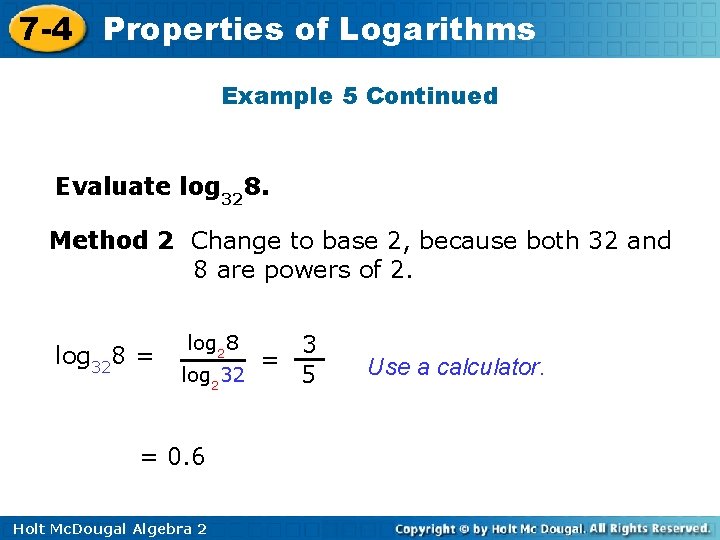 7-4 Properties of Logarithms

Example 5 Continued

Evaluate $\log_{32}8$.

Method 2 Change to base 2, because both 32 and 8 are powers of 2.

$\log_{32}8 = \frac{\log_2 8}{\log_2 32} = \frac{3}{5}$ Use a calculator.

$= 0.6$

Holt McDougal Algebra 2

Copyright © by Holt Mc Dougal. All Rights Reserved.